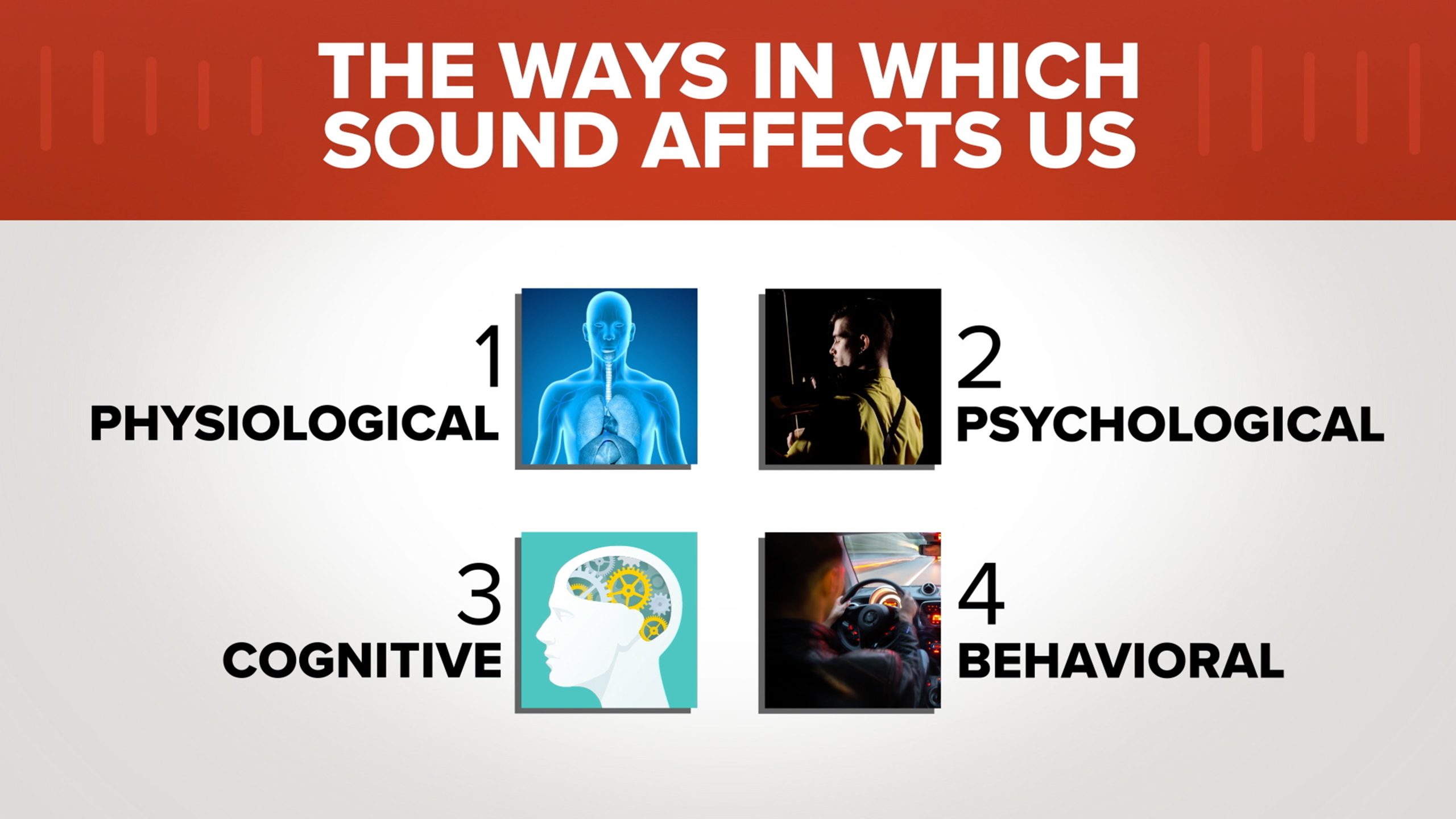 THE WAYS IN WHICH SOUND AFFECTS US

1
PHYSIOLOGICAL

2
PSYCHOLOGICAL

3
COGNITIVE

4
BEHAVIORAL